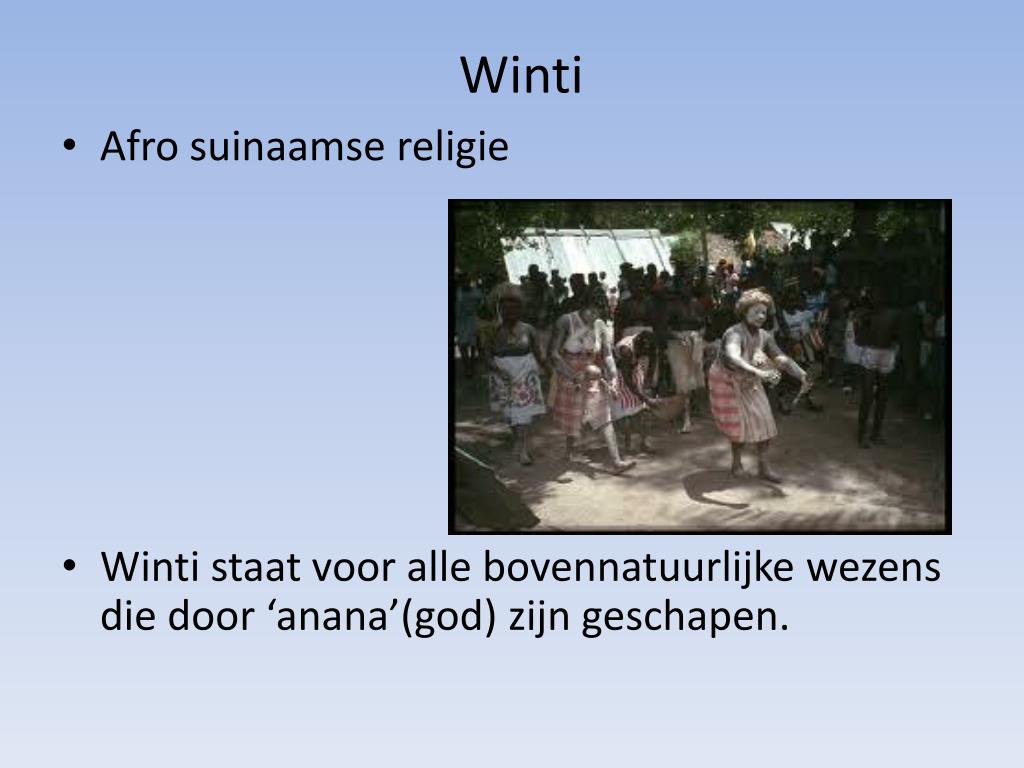 Winti

• Afro suinaamse religie

• Winti staat voor alle bovennatuurlijke wezens die door ‘anana’(god) zijn geschapen.